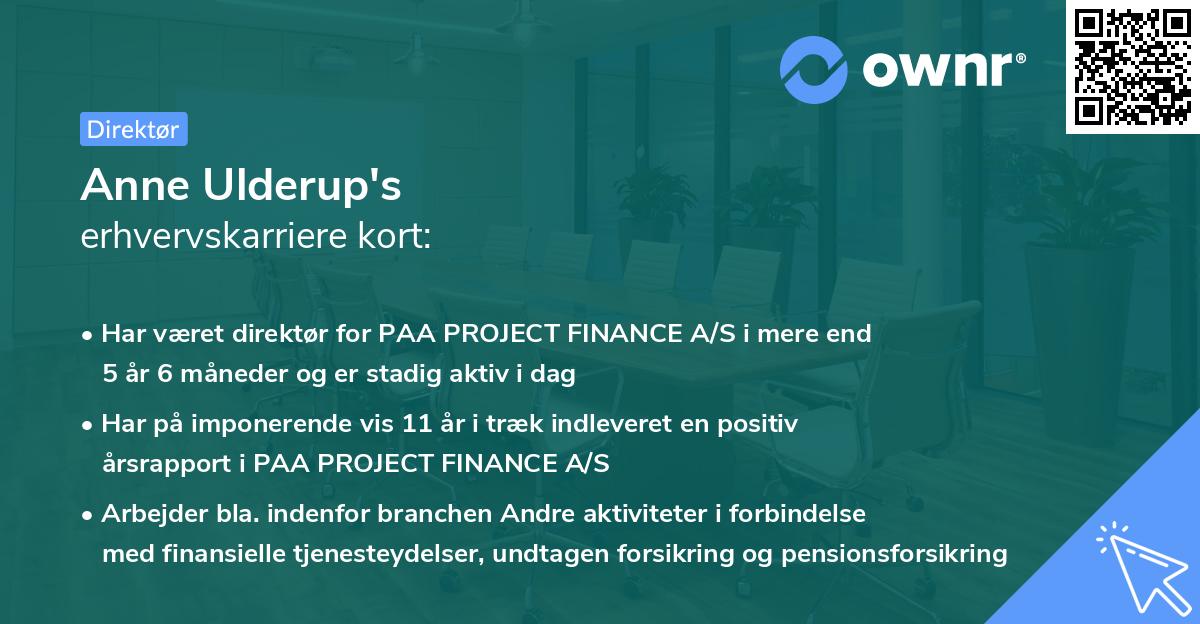 ownr®

Direktør

Anne Ulderup's
erhvervskarriere kort:

• Har været direktør for PAA PROJECT FINANCE A/S i mere end 5 år 6 måneder og er stadig aktiv i dag

• Har på imponerende vis 11 år i træk indleveret en positiv årsrapport i PAA PROJECT FINANCE A/S

• Arbejder bla. indenfor branchen Andre aktiviteter i forbindelse med finansielle tjenesteydelser, undtagen forsikring og pensionsforsikring